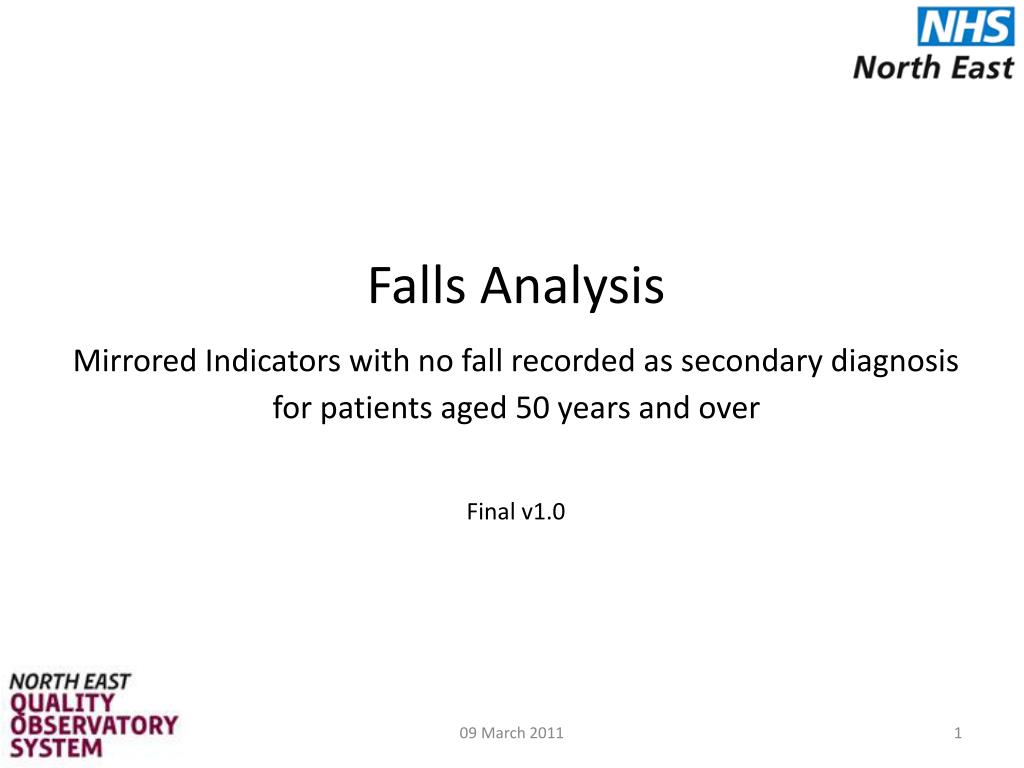 NHS
North East

Falls Analysis

Mirrored Indicators with no fall recorded as secondary diagnosis for patients aged 50 years and over

Final v1.0

NORTH EAST
QUALITY
OBSERVATORY
SYSTEM

09 March 2011

1